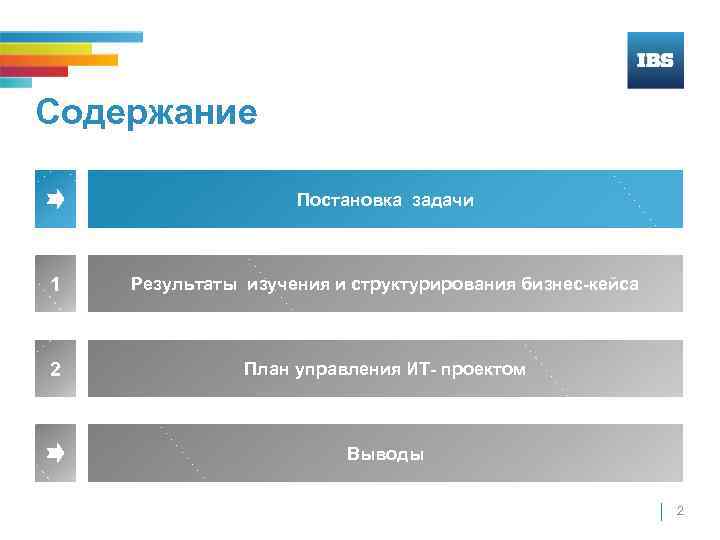 IBS

Содержание

Постановка задачи

1 Результаты изучения и структурирования бизнес-кейса

2 План управления ИТ- проектом

Выводы

2